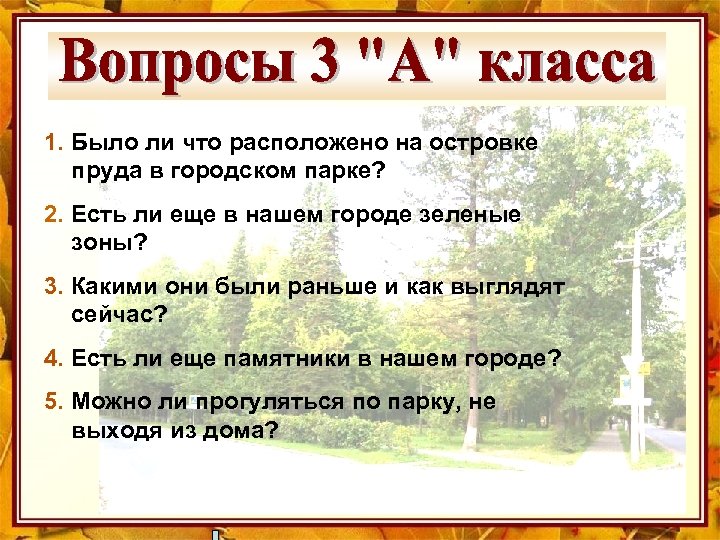 Вопросы 3 "А" класса

1. Было ли что расположено на островке пруда в городском парке?

2. Есть ли еще в нашем городе зеленые зоны?

3. Какими они были раньше и как выглядят сейчас?

4. Есть ли еще памятники в нашем городе?

5. Можно ли прогуляться по парку, не выходя из дома?